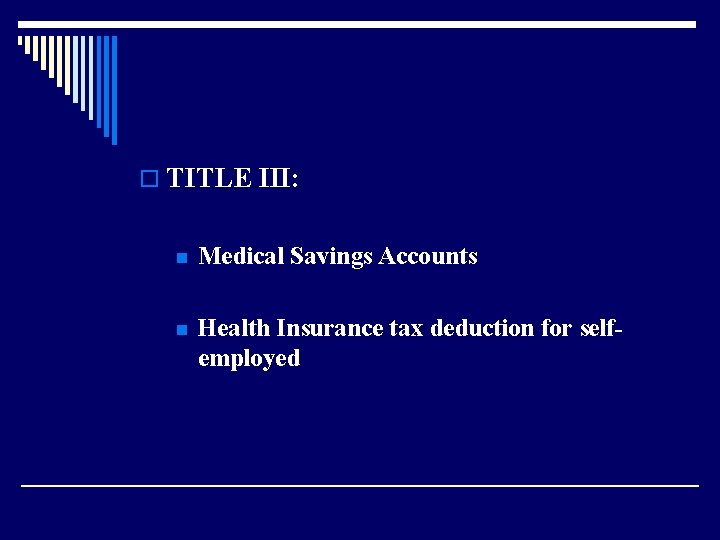 TITLE III:

Medical Savings Accounts

Health Insurance tax deduction for self-employed